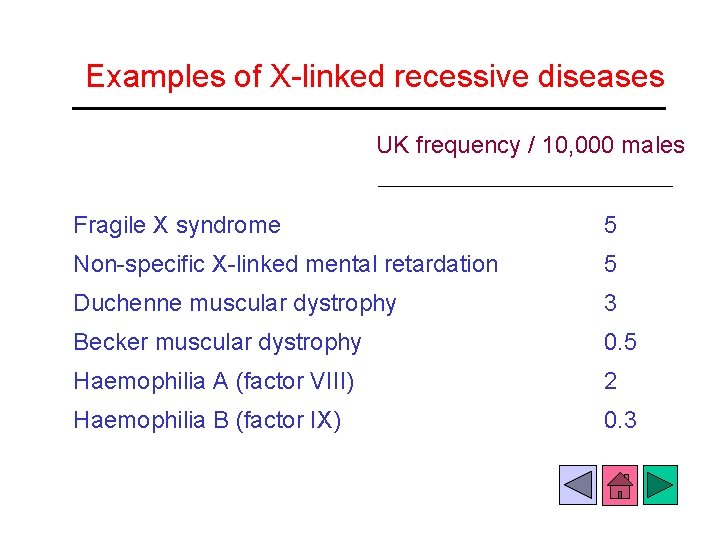 Examples of X-linked recessive diseases

| | UK frequency / 10,000 males |
|---|---|
| Fragile X syndrome | 5 |
| Non-specific X-linked mental retardation | 5 |
| Duchenne muscular dystrophy | 3 |
| Becker muscular dystrophy | 0.5 |
| Haemophilia A (factor VIII) | 2 |
| Haemophilia B (factor IX) | 0.3 |